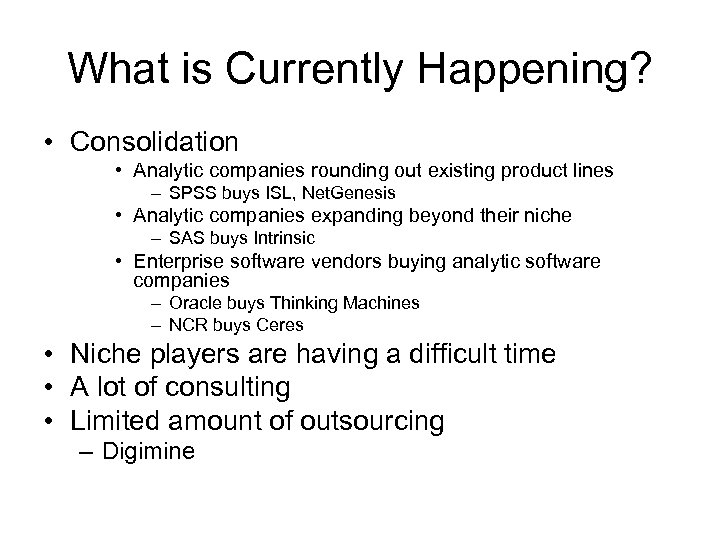 What is Currently Happening?

• Consolidation
  • Analytic companies rounding out existing product lines
    – SPSS buys ISL, NetGenesis
  • Analytic companies expanding beyond their niche
    – SAS buys Intrinsic
  • Enterprise software vendors buying analytic software companies
    – Oracle buys Thinking Machines
    – NCR buys Ceres
• Niche players are having a difficult time
• A lot of consulting
• Limited amount of outsourcing
  – Digimine